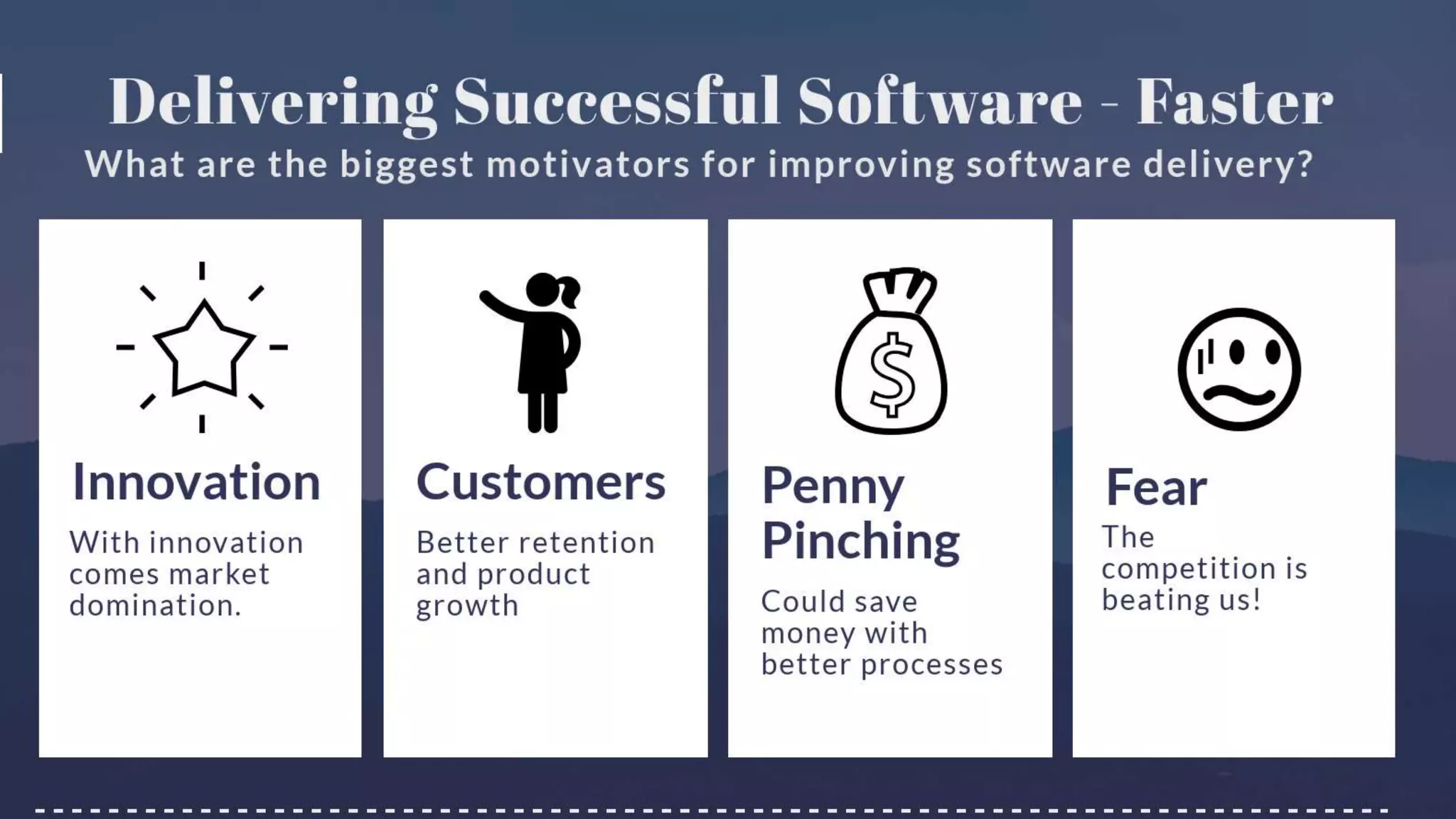 Delivering Successful Software - Faster
What are the biggest motivators for improving software delivery?

Innovation
With innovation comes market domination.

Customers
Better retention and product growth

Penny Pinching
Could save money with better processes

Fear
The competition is beating us!